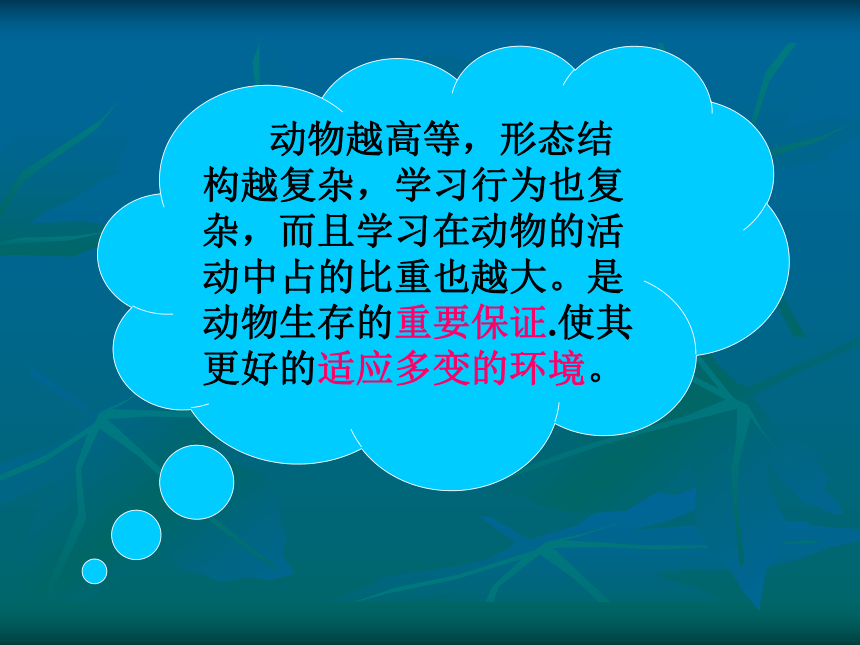 动物越高等，形态结构越复杂，学习行为也复杂，而且学习在动物的活动中占的比重也越大。是动物生存的重要保证.使其更好的适应多变的环境。